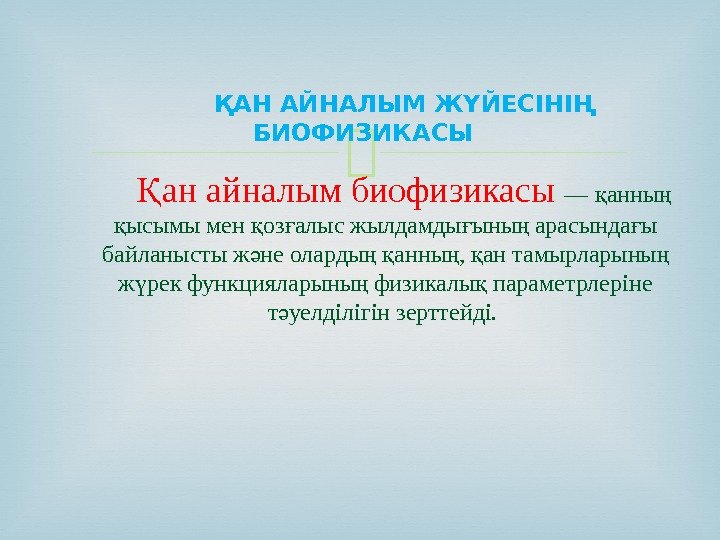 ҚАН АЙНАЛЫМ ЖҮЙЕСІНІҢ БИОФИЗИКАСЫ

Қан айналым биофизикасы — қанның қысымы мен қозғалыс жылдамдығының арасындағы байланысты және олардың қанның, қан тамырларының жүрек функцияларының физикалық параметрлеріне тәуелділігін зерттейді.